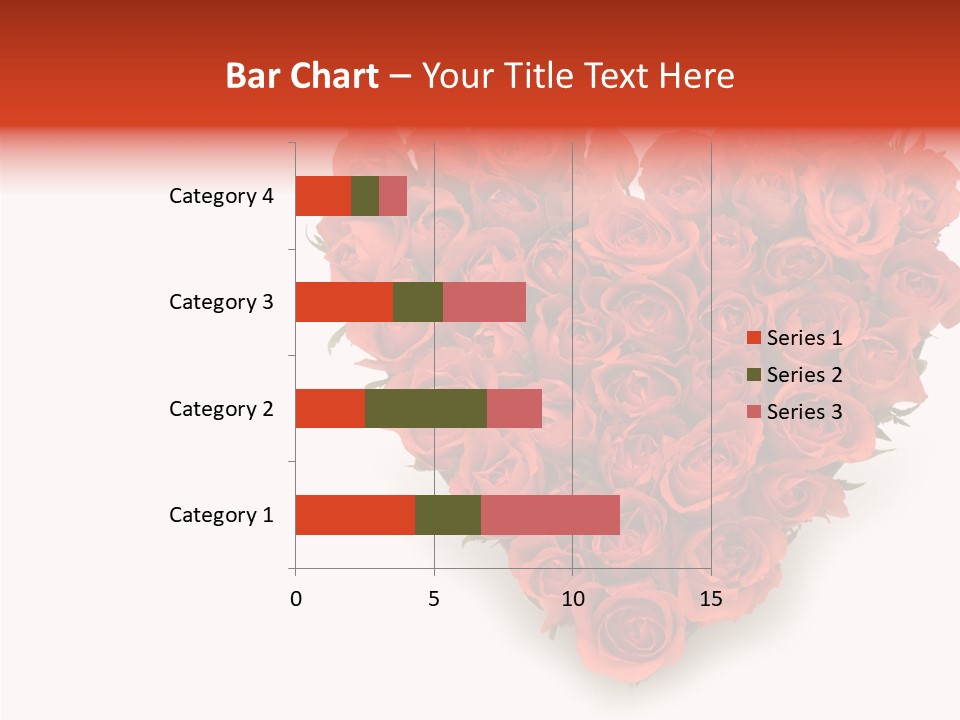 Bar Chart – Your Title Text Here

Category 4
Category 3
Category 2
Category 1

0
5
10
15

Series 1
Series 2
Series 3